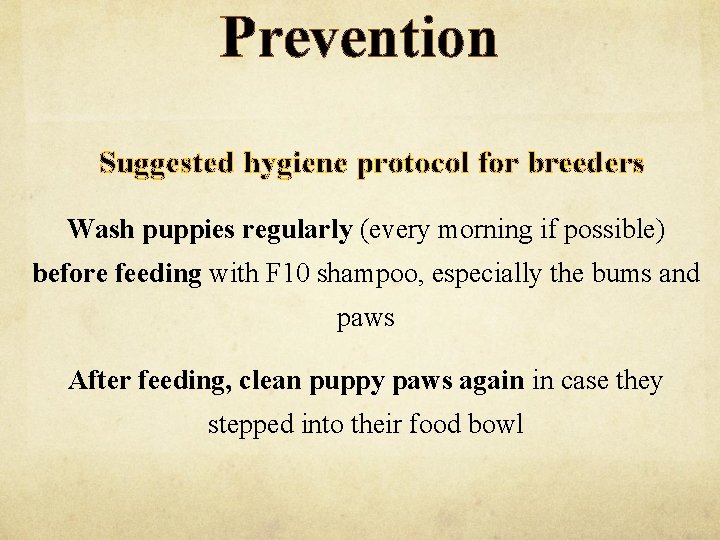 Prevention

Suggested hygiene protocol for breeders

Wash puppies regularly (every morning if possible) before feeding with F10 shampoo, especially the bums and paws

After feeding, clean puppy paws again in case they stepped into their food bowl